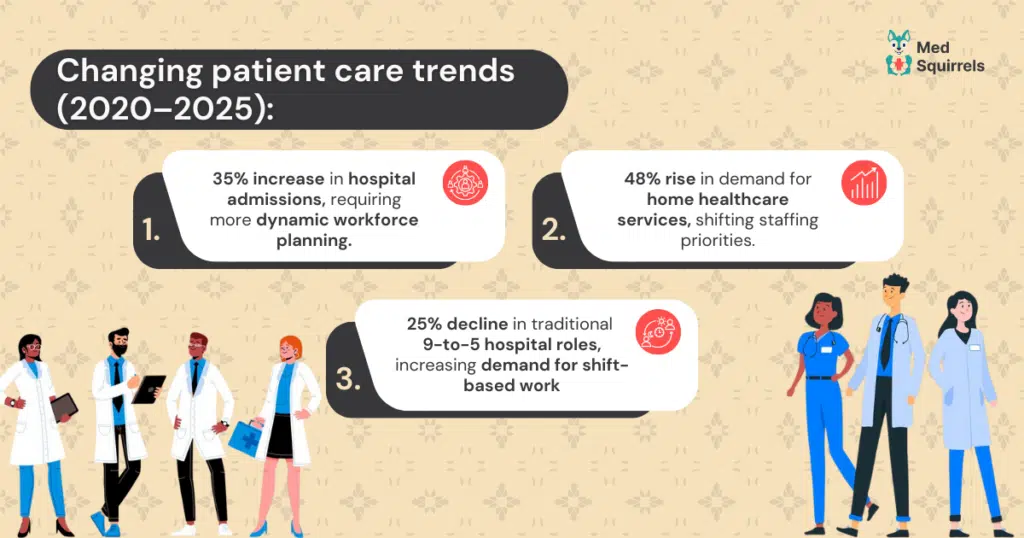 Changing patient care trends (2020–2025):

Med Squirrels

1. 35% increase in hospital admissions, requiring more dynamic workforce planning.

2. 48% rise in demand for home healthcare services, shifting staffing priorities.

3. 25% decline in traditional 9-to-5 hospital roles, increasing demand for shift-based work